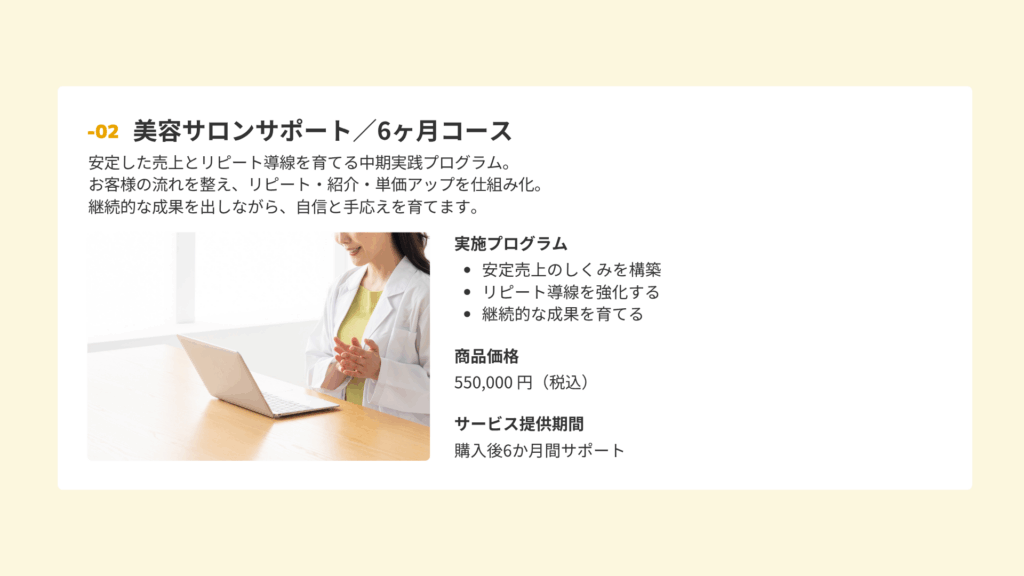 -02 美容サロンサポート／6ヶ月コース

安定した売上とリピート導線を育てる中期実践プログラム。
お客様の流れを整え、リピート・紹介・単価アップを仕組み化。
継続的な成果を出しながら、自信と手応えを育てます。

実施プログラム
- 安定売上のしくみを構築
- リピート導線を強化する
- 継続的な成果を育てる

商品価格
550,000 円（税込）

サービス提供期間
購入後6か月間サポート